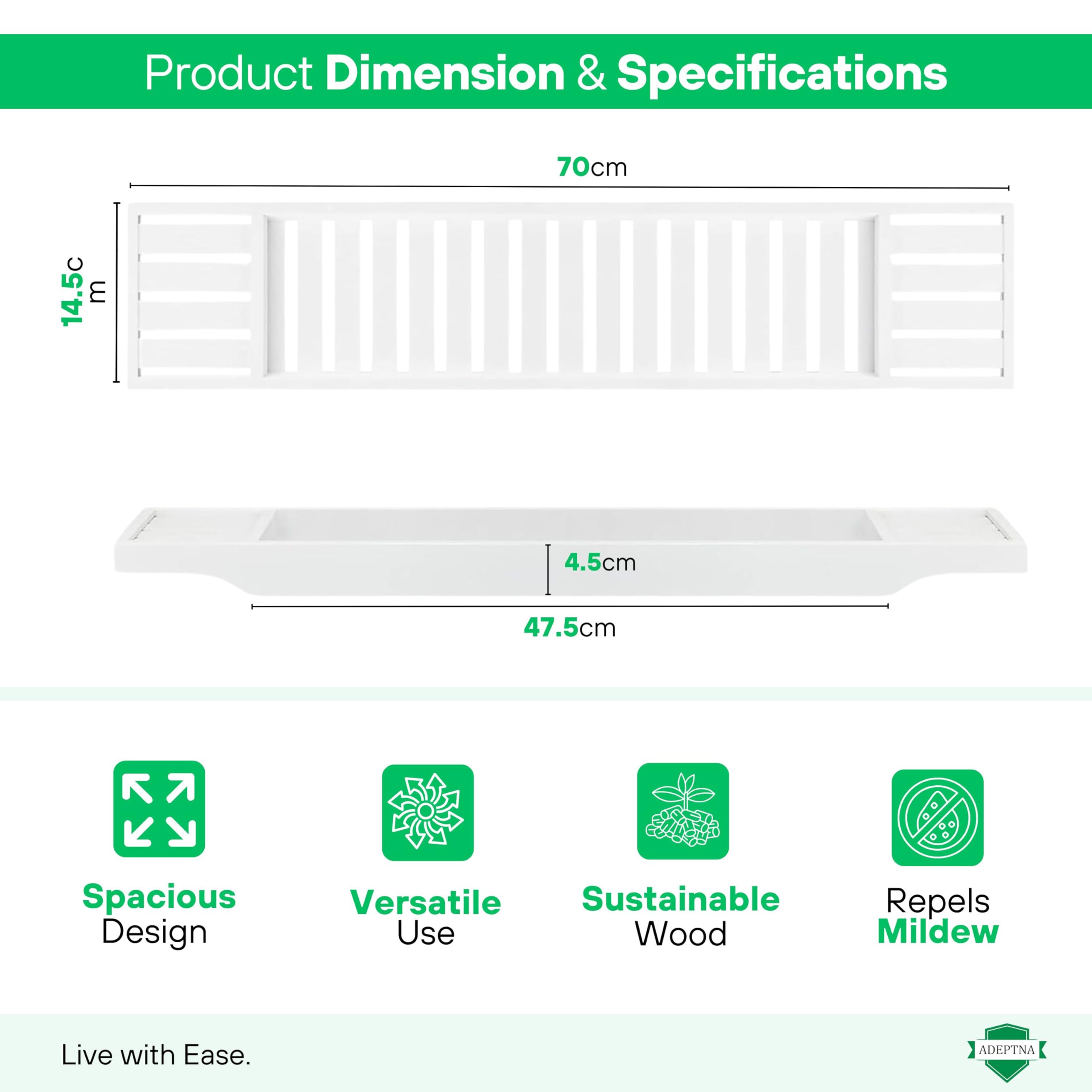 Product Dimension & Specifications

70cm

14.5cm

4.5cm

47.5cm

Spacious Design

Versatile Use

Sustainable Wood

Repels Mildew

Live with Ease.

ADEPTNA